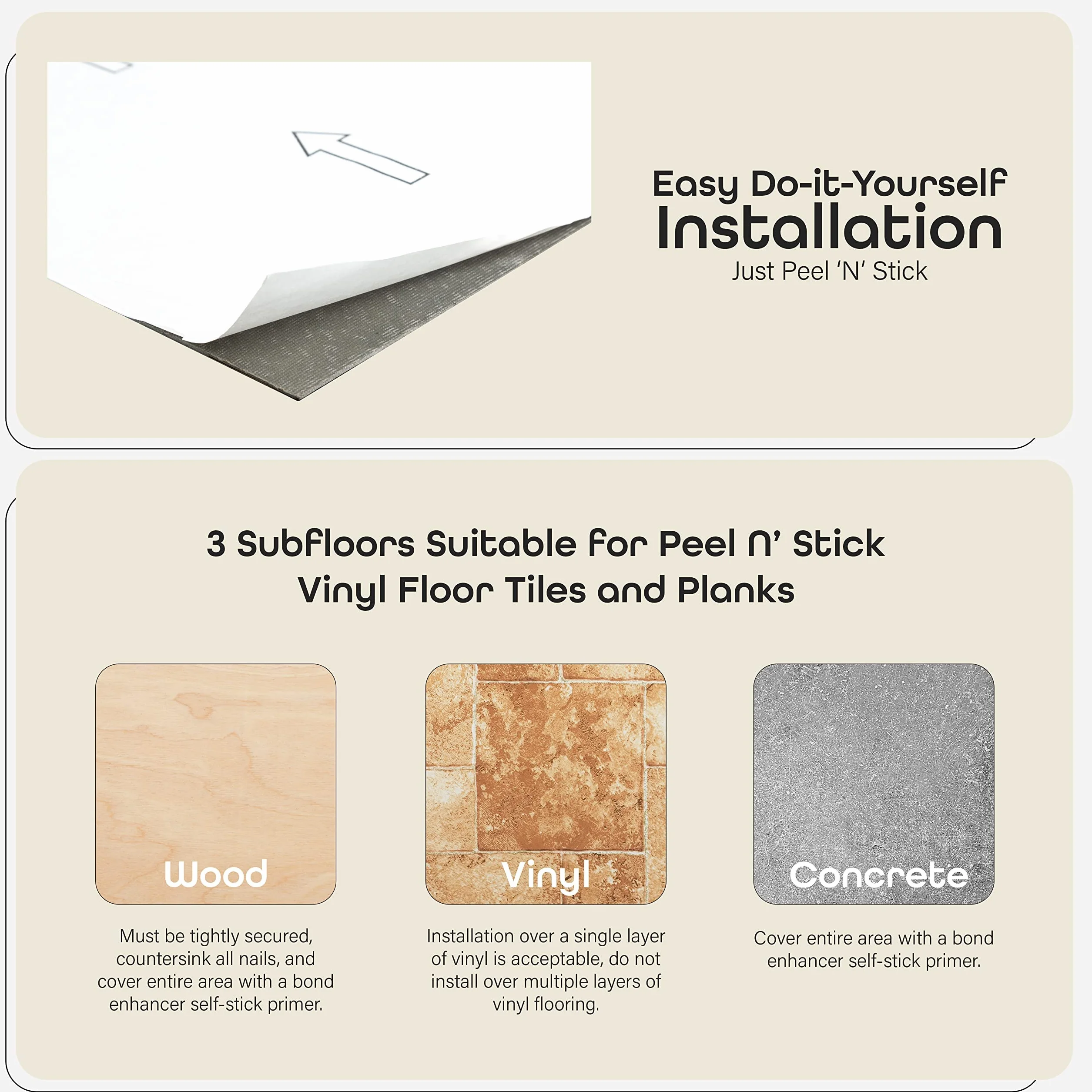 Easy Do-it-Yourself
Installation
Just Peel 'N' Stick

3 Subfloors Suitable for Peel N' Stick Vinyl Floor Tiles and Planks

Wood

Must be tightly secured, countersink all nails, and cover entire area with a bond enhancer self-stick primer.

Vinyl

Installation over a single layer of vinyl is acceptable, do not install over multiple layers of vinyl flooring.

Concrete

Cover entire area with a bond enhancer self-stick primer.